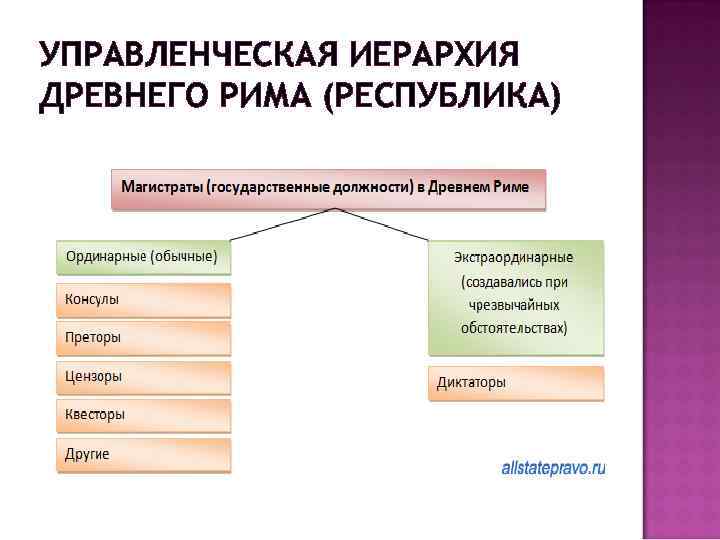 УПРАВЛЕНЧЕСКАЯ ИЕРАРХИЯ ДРЕВНЕГО РИМА (РЕСПУБЛИКА)

Магистраты (государственные должности) в Древнем Риме

Ординарные (обычные)

Консулы

Преторы

Цензоры

Квесторы

Другие

Экстраординарные (создавались при чрезвычайных обстоятельствах)

Диктаторы

allstatepravo.ru